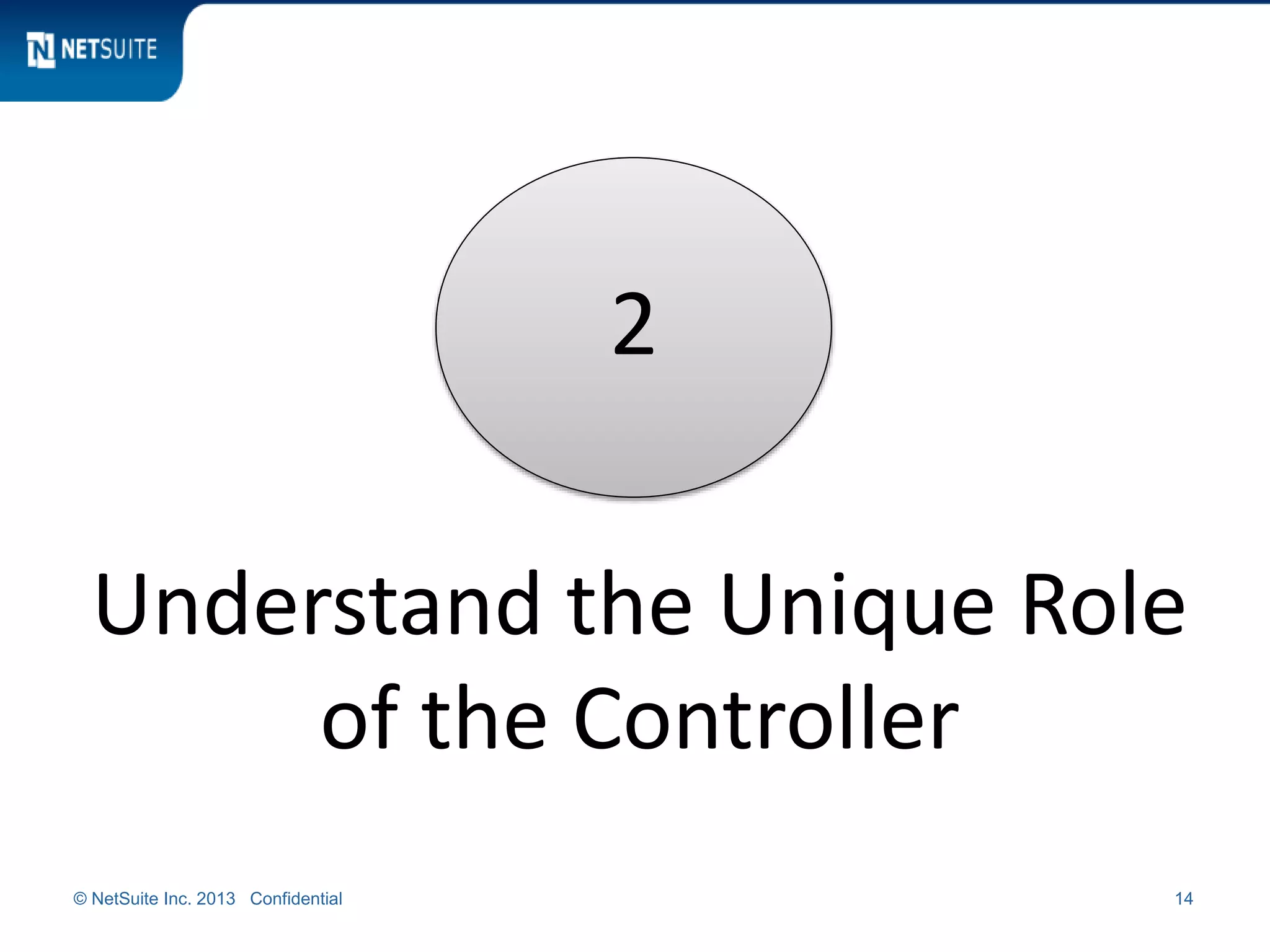 N NETSUITE

2

Understand the Unique Role of the Controller

© NetSuite Inc. 2013 Confidential

14